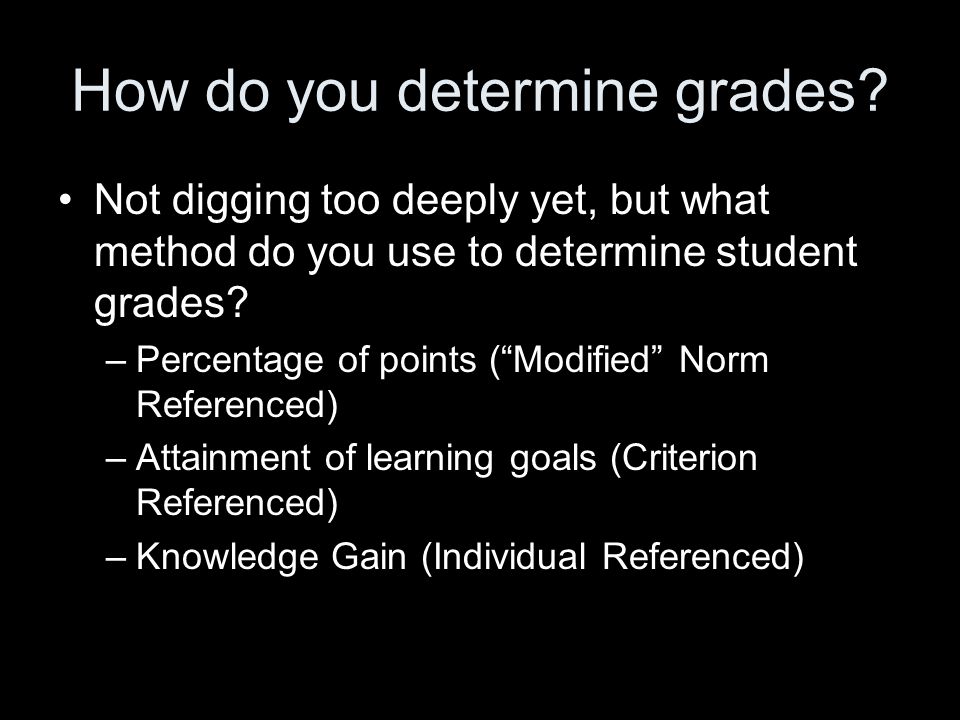 How do you determine grades?

• Not digging too deeply yet, but what method do you use to determine student grades?
– Percentage of points (“Modified” Norm Referenced)
– Attainment of learning goals (Criterion Referenced)
– Knowledge Gain (Individual Referenced)